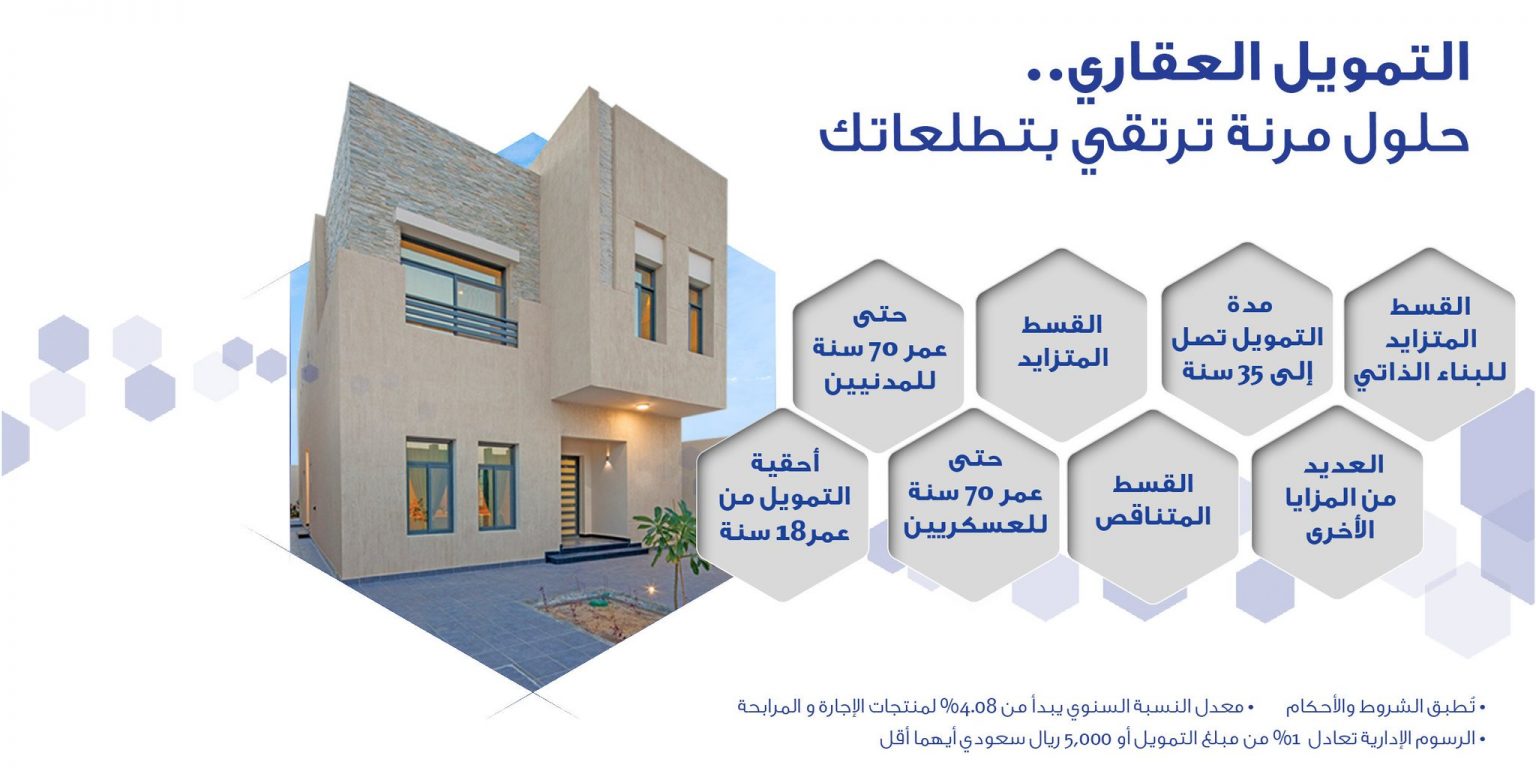 التمويل العقاري..
حلول مرنة ترتقي بتطلعاتك

القسط المتزايد للبناء الذاتي

مدة التمويل تصل إلى 35 سنة

القسط المتزايد

حتى عمر 70 سنة للمدنيين

العديد من المزايا الأخرى

القسط المتناقص

حتى عمر 70 سنة للعسكريين

أحقية التمويل من عمر 18 سنة

• تُطبق الشروط والأحكام • معدل النسبة السنوي يبدأ من 4.08% لمنتجات الإجارة و المرابحة
• الرسوم الإدارية تعادل 1% من مبلغ التمويل أو 5,000 ريال سعودي أيهما أقل